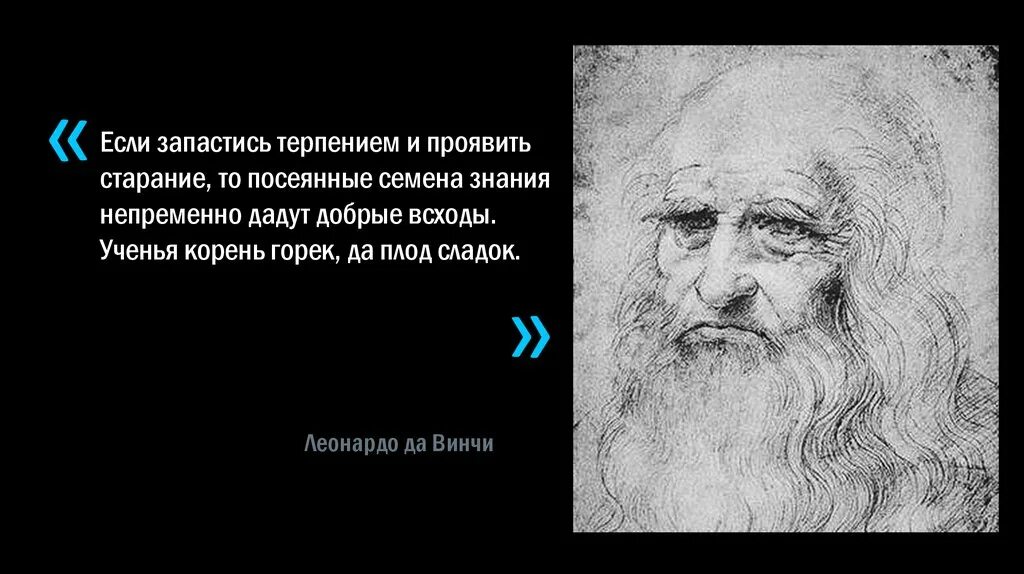 « Если запастись терпением и проявить старание, то посеянные семена знания непременно дадут добрые всходы. Ученья корень горек, да плод сладок.

»

Леонардо да Винчи